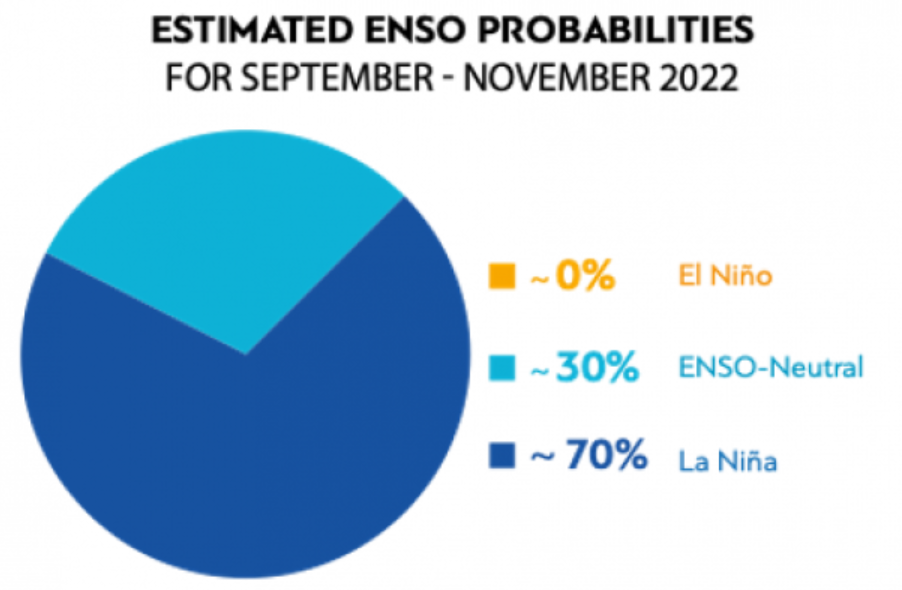 ESTIMATED ENSO PROBABILITIES
FOR SEPTEMBER - NOVEMBER 2022

~0% El Niño

~30% ENSO-Neutral

~70% La Niña